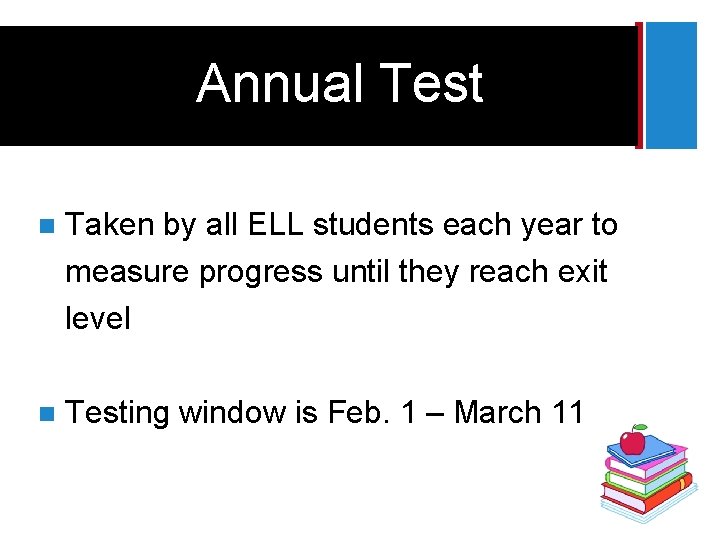 Annual Test

Taken by all ELL students each year to measure progress until they reach exit level

Testing window is Feb. 1 – March 11